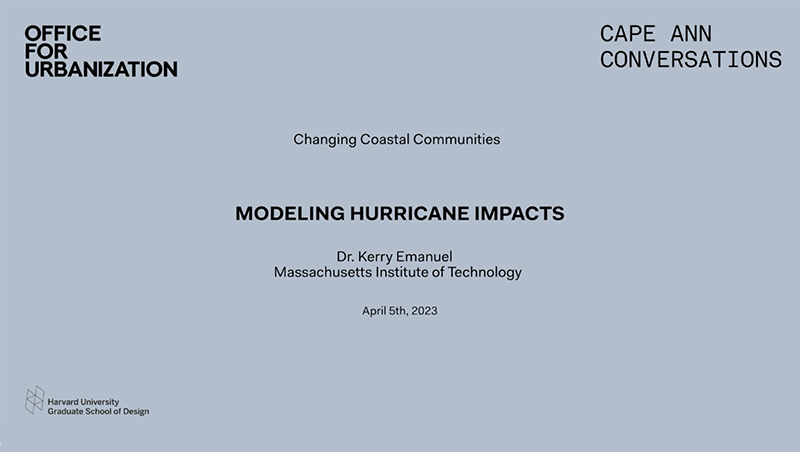 OFFICE
FOR
URBANIZATION

CAPE ANN
CONVERSATIONS

Changing Coastal Communities

MODELING HURRICANE IMPACTS

Dr. Kerry Emanuel
Massachusetts Institute of Technology

April 5th, 2023

Harvard University
Graduate School of Design